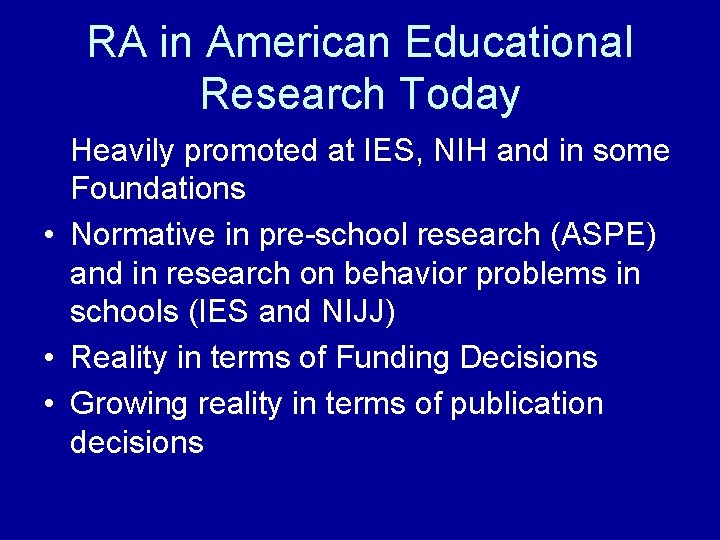 RA in American Educational Research Today

Heavily promoted at IES, NIH and in some Foundations

• Normative in pre-school research (ASPE) and in research on behavior problems in schools (IES and NIJJ)

• Reality in terms of Funding Decisions

• Growing reality in terms of publication decisions